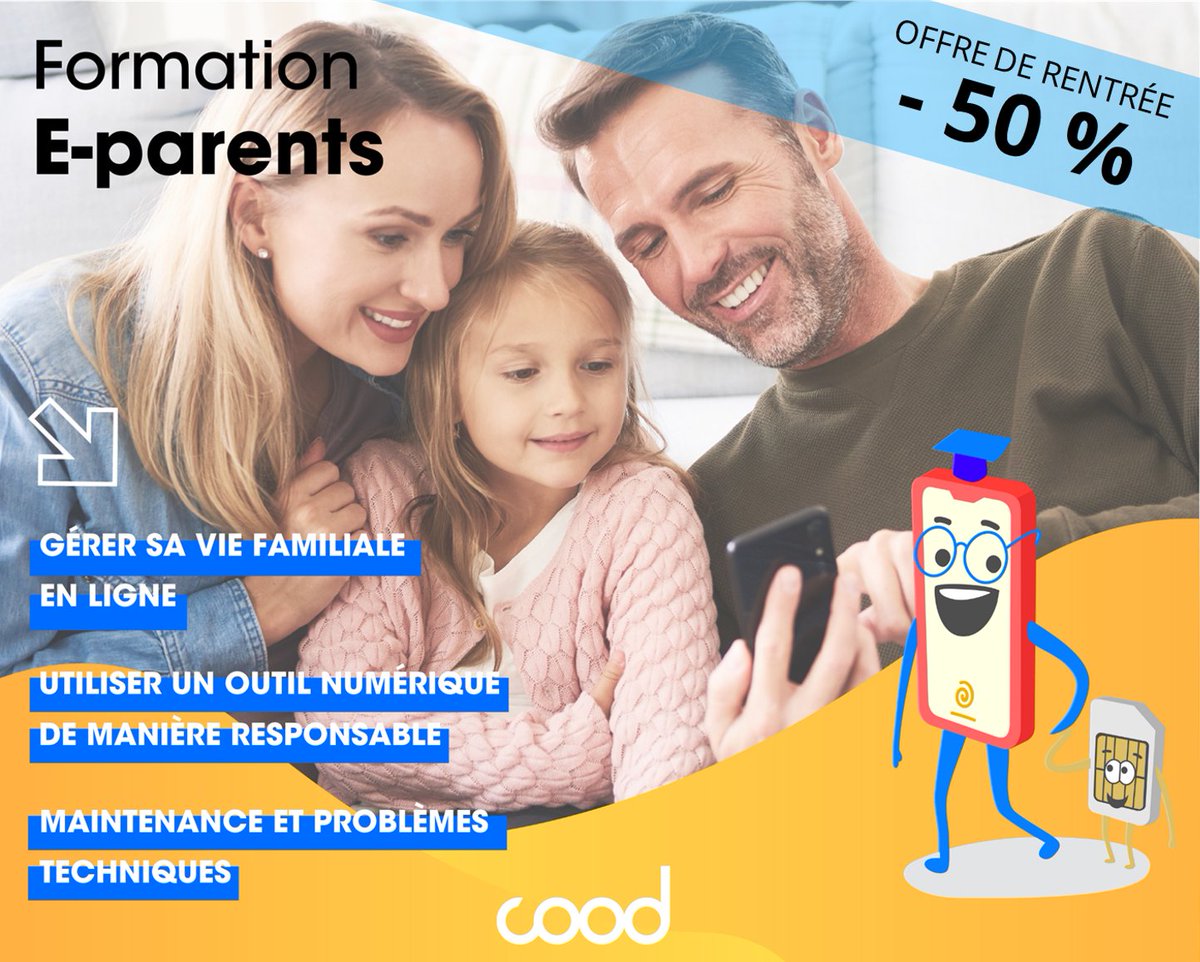 Formation
E-parents

OFFRE DE RENTRÉE
- 50 %

GÉRER SA VIE FAMILIALE EN LIGNE

UTILISER UN OUTIL NUMÉRIQUE DE MANIÈRE RESPONSABLE

MAINTENANCE ET PROBLÈMES TECHNIQUES

cood